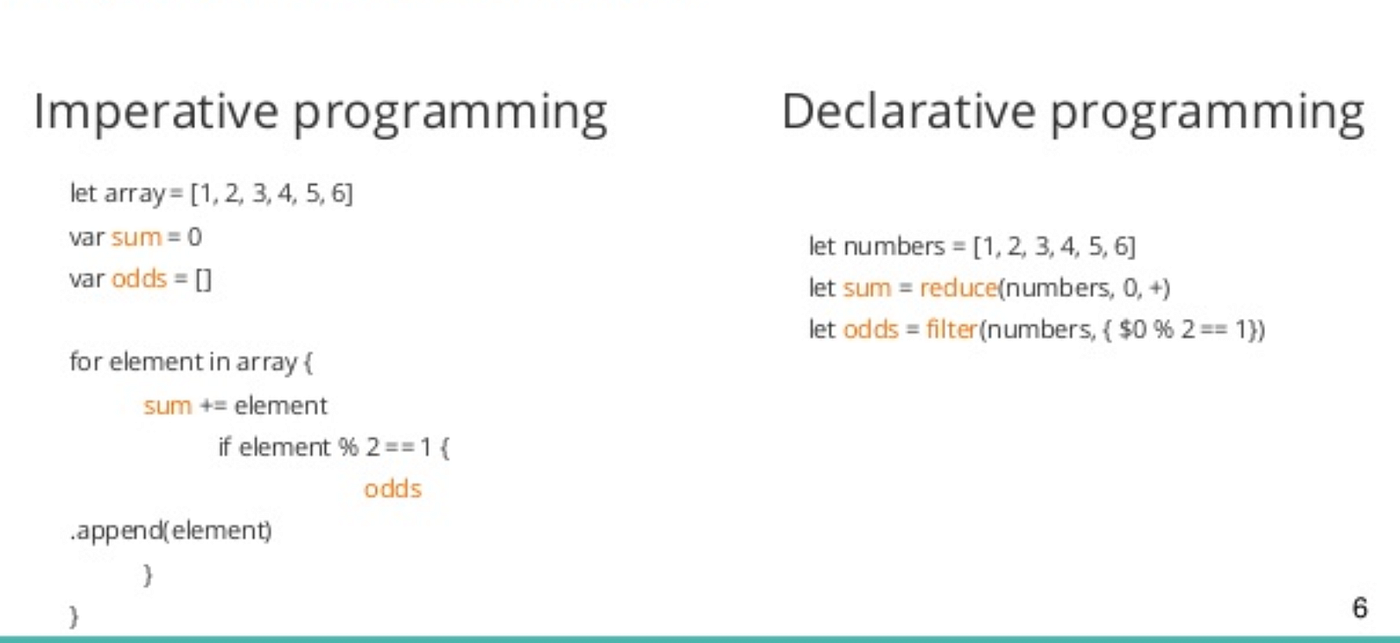 Imperative programming

let array = [1, 2, 3, 4, 5, 6]
var sum = 0
var odds = []

for element in array {
sum += element
if element % 2 == 1 {
odds
.append(element)
}
}

Declarative programming

let numbers = [1, 2, 3, 4, 5, 6]
let sum = reduce(numbers, 0, +)
let odds = filter(numbers, { $0 % 2 == 1})

6